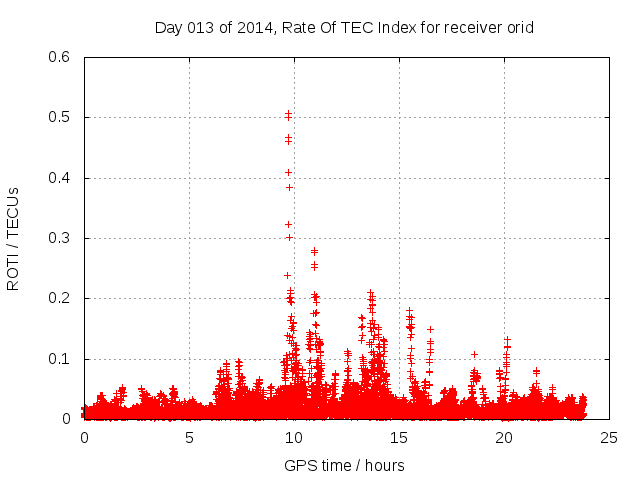 Day 013 of 2014, Rate Of TEC Index for receiver orid

ROTI / TECUs

0.6
0.5
0.4
0.3
0.2
0.1
0

0
5
10
15
20
25

GPS time / hours